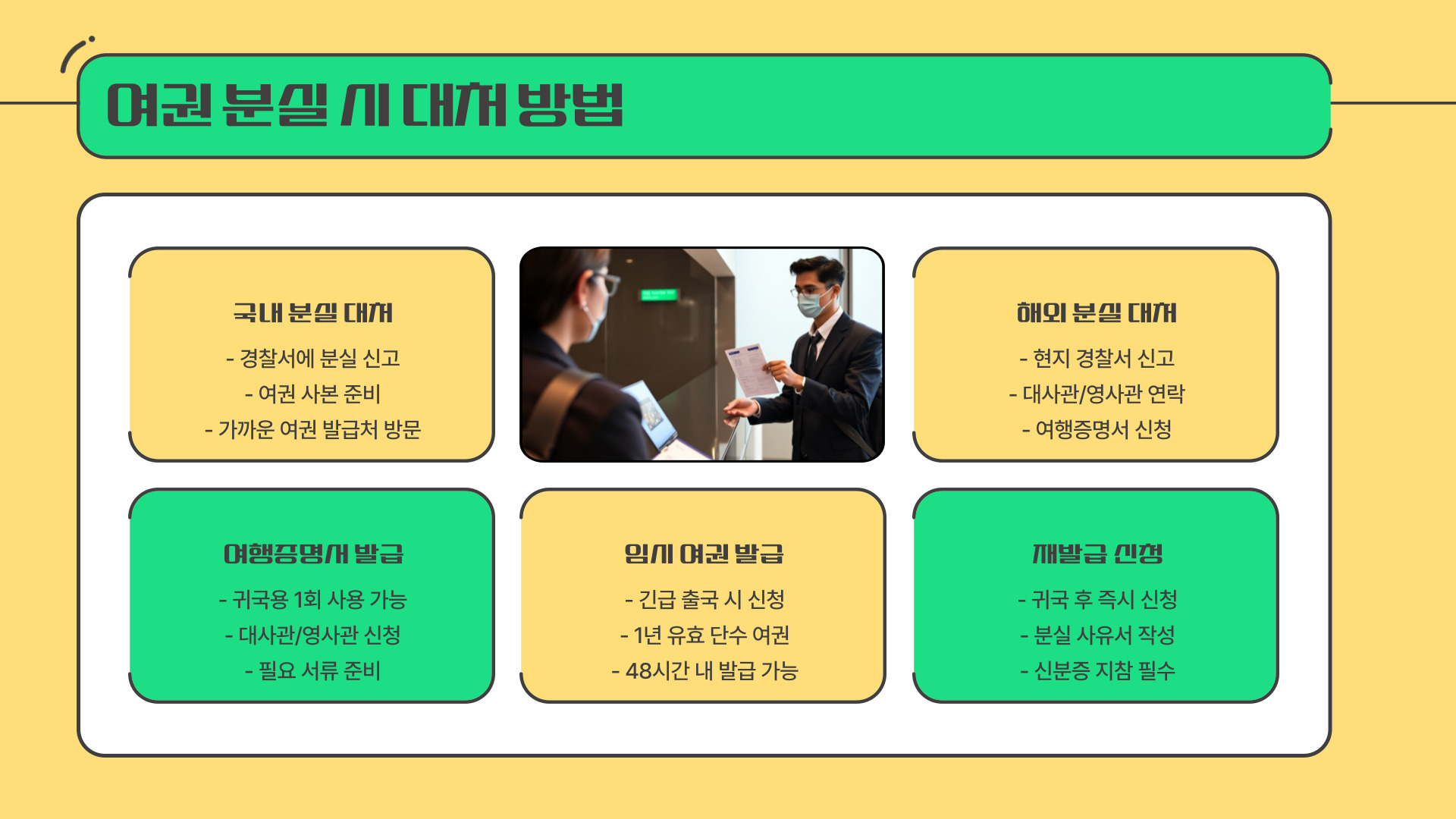 여권 분실 시 대처 방법

국내 분실 대처

- 경찰서에 분실 신고
- 여권 사본 준비
- 가까운 여권 발급처 방문

해외 분실 대처

- 현지 경찰서 신고
- 대사관/영사관 연락
- 여행증명서 신청

여행증명서 발급

- 귀국용 1회 사용 가능
- 대사관/영사관 신청
- 필요 서류 준비

임시 여권 발급

- 긴급 출국 시 신청
- 1년 유효 단수 여권
- 48시간 내 발급 가능

재발급 신청

- 귀국 후 즉시 신청
- 분실 사유서 작성
- 신분증 지참 필수